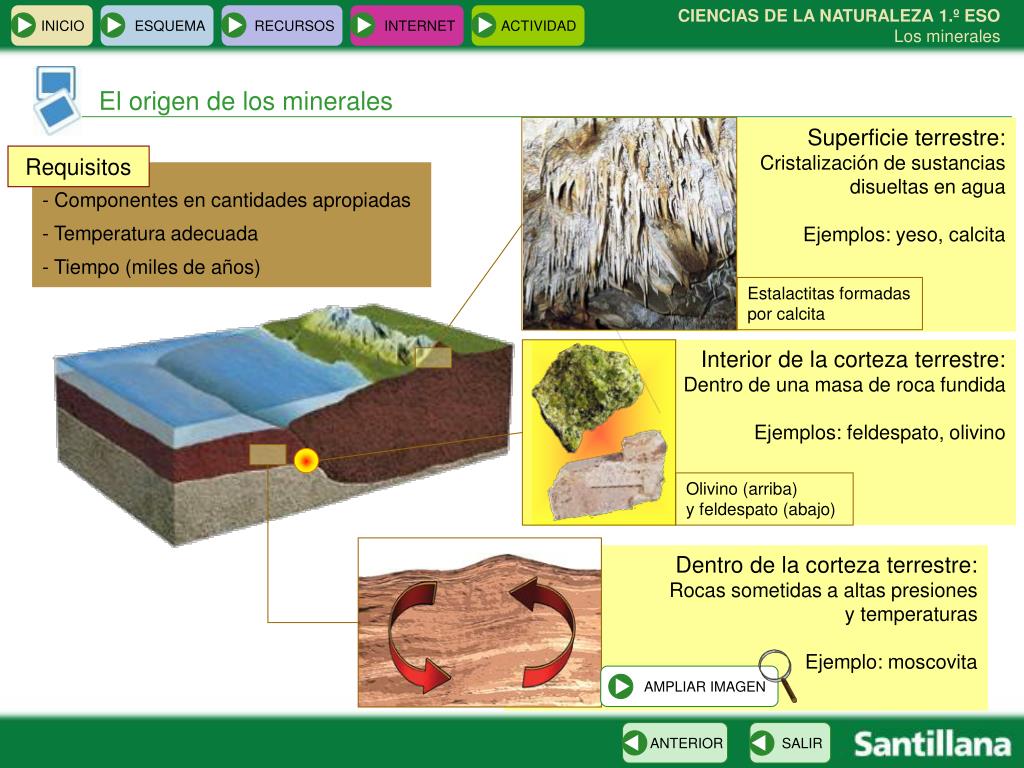 INICIO ESQUEMA RECURSOS INTERNET ACTIVIDAD

CIENCIAS DE LA NATURALEZA 1.º ESO
Los minerales

El origen de los minerales

Requisitos

- Componentes en cantidades apropiadas
- Temperatura adecuada
- Tiempo (miles de años)

Superficie terrestre:
Cristalización de sustancias disueltas en agua

Ejemplos: yeso, calcita

Estalactitas formadas por calcita

Interior de la corteza terrestre:
Dentro de una masa de roca fundida

Ejemplos: feldespato, olivino

Olivino (arriba) y feldespato (abajo)

Dentro de la corteza terrestre:
Rocas sometidas a altas presiones y temperaturas

Ejemplo: moscovita

AMPLIAR IMAGEN

ANTERIOR SALIR

Santillana